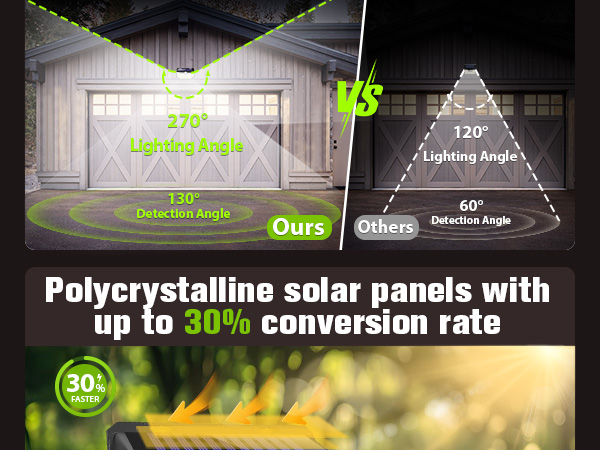 270°
Lighting Angle

130°
Detection Angle

Ours

VS

120°
Lighting Angle

60°
Detection Angle

Others

Polycrystalline solar panels with up to 30% conversion rate

30%
FASTER